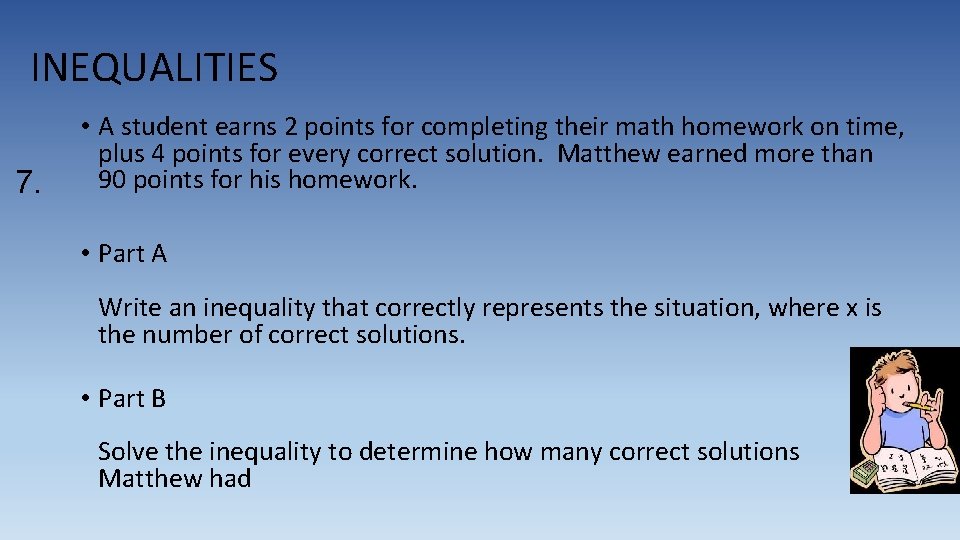 INEQUALITIES

7.

• A student earns 2 points for completing their math homework on time, plus 4 points for every correct solution. Matthew earned more than 90 points for his homework.

• Part A

Write an inequality that correctly represents the situation, where x is the number of correct solutions.

• Part B

Solve the inequality to determine how many correct solutions Matthew had